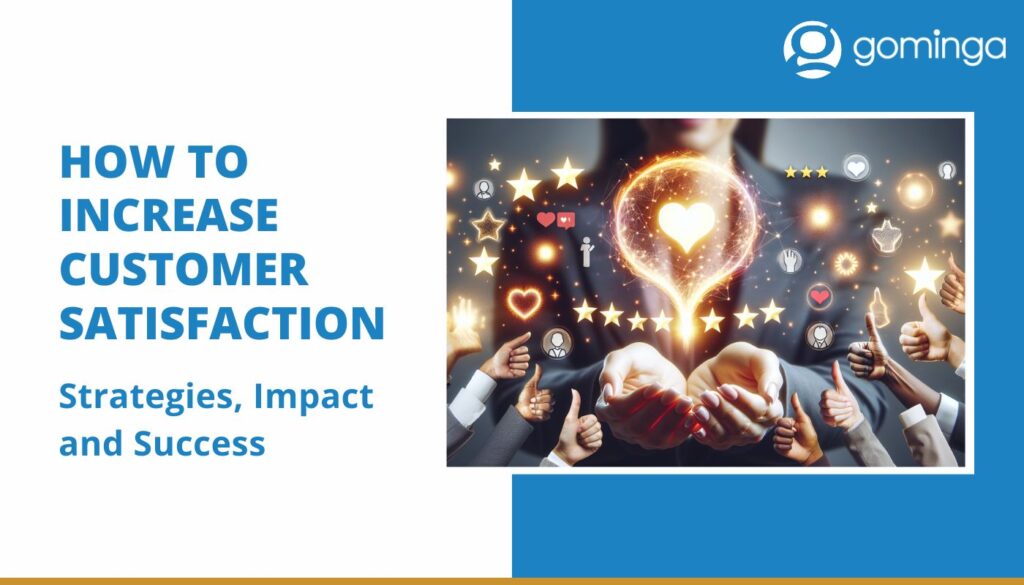 gominga

HOW TO INCREASE CUSTOMER SATISFACTION

Strategies, Impact and Success